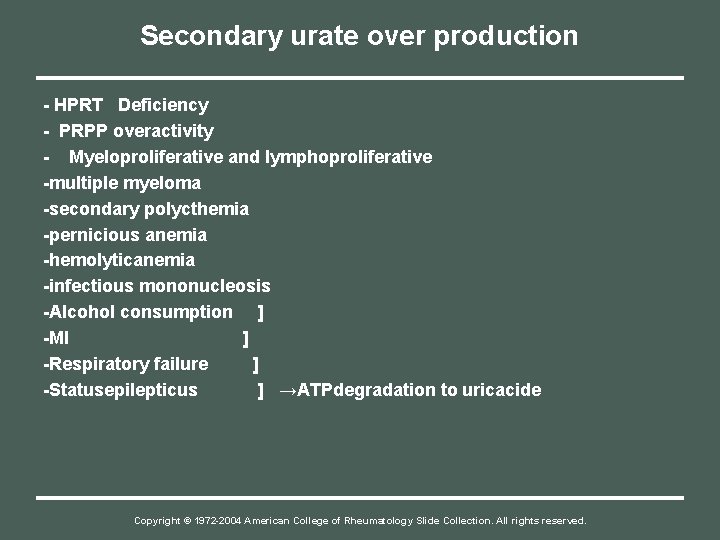 Secondary urate over production

- HPRT Deficiency
- PRPP overactivity
- Myeloproliferative and lymphoproliferative
-multiple myeloma
-secondary polycthemia
-pernicious anemia
-hemolyticanemia
-infectious mononucleosis
-Alcohol consumption ]
-MI ]
-Respiratory failure ]
-Statusepilepticus ] →ATPdegradation to uricacide

Copyright © 1972-2004 American College of Rheumatology Slide Collection. All rights reserved.